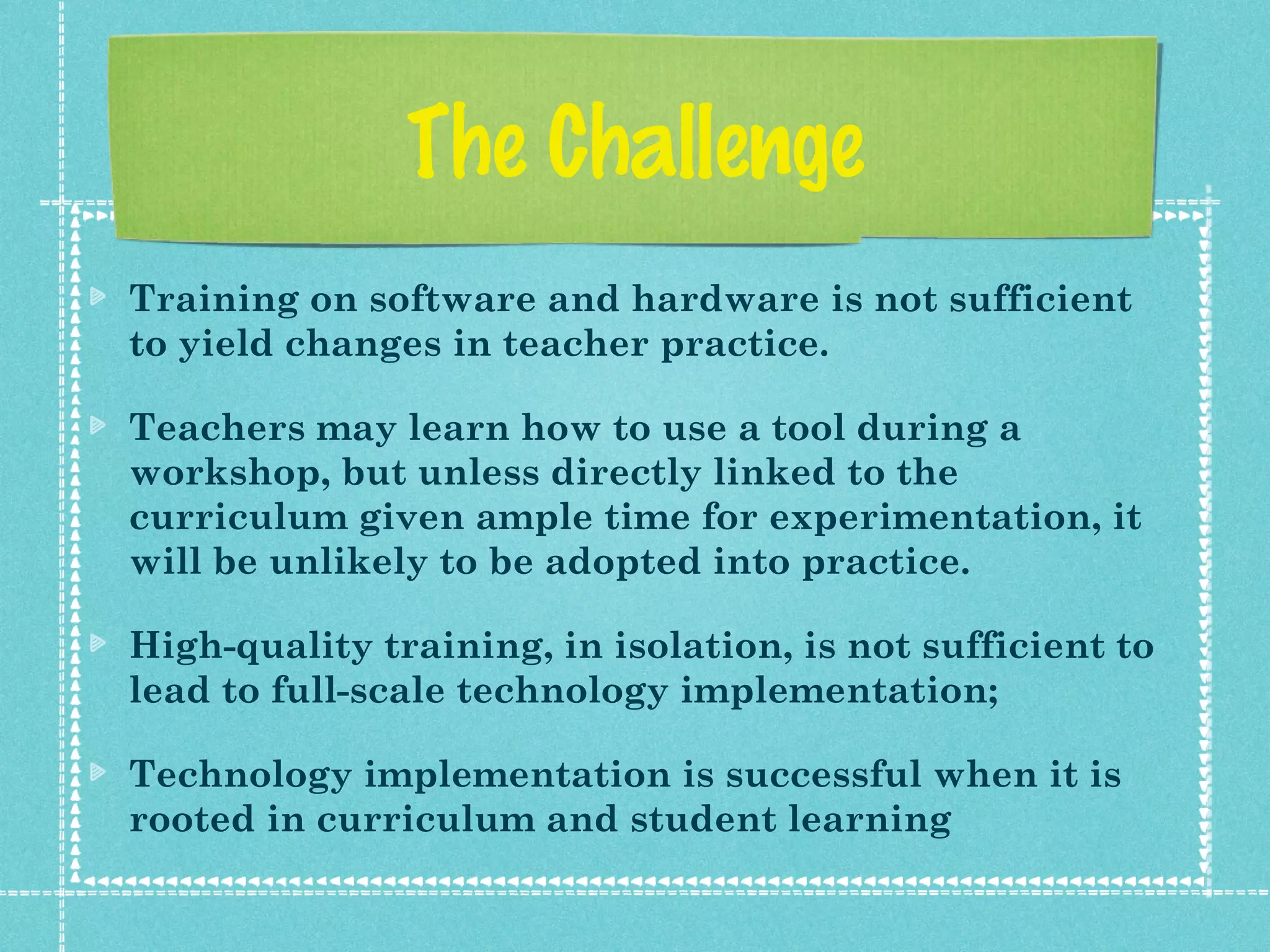 The Challenge

Training on software and hardware is not sufficient to yield changes in teacher practice.

Teachers may learn how to use a tool during a workshop, but unless directly linked to the curriculum given ample time for experimentation, it will be unlikely to be adopted into practice.

High-quality training, in isolation, is not sufficient to lead to full-scale technology implementation;

Technology implementation is successful when it is rooted in curriculum and student learning